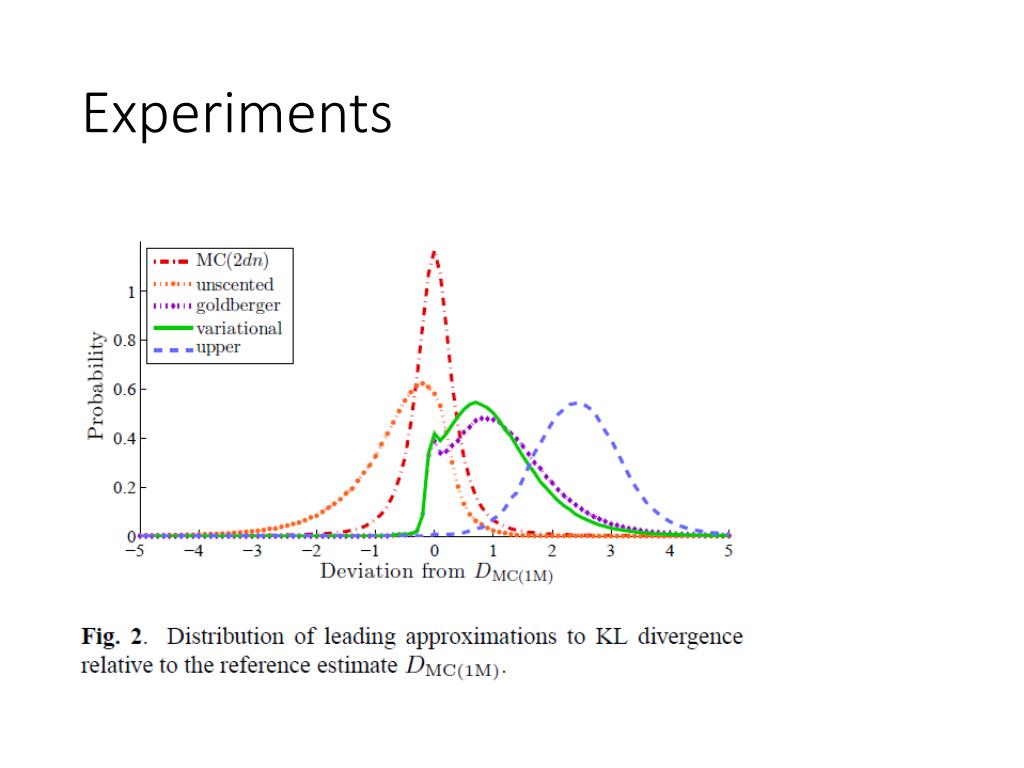 Experiments

MC($2dn$)
unscented
goldberger
variational
upper

Probability

1
0.8
0.6
0.4
0.2
0

−5 −4 −3 −2 −1 0 1 2 3 4 5

Deviation from $D_{\mathrm{MC(1M)}}$

**Fig. 2**. Distribution of leading approximations to KL divergence relative to the reference estimate $D_{\mathrm{MC(1M)}}$.